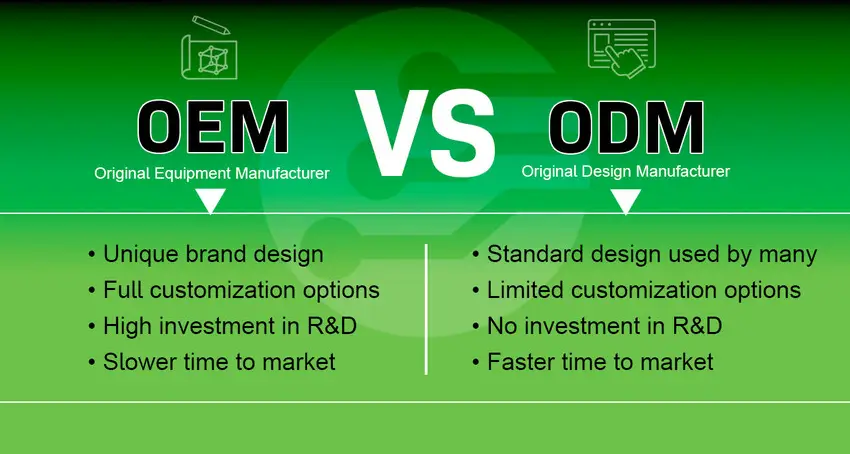 OEM
Original Equipment Manufacturer

VS

ODM
Original Design Manufacturer

• Unique brand design
• Full customization options
• High investment in R&D
• Slower time to market

• Standard design used by many
• Limited customization options
• No investment in R&D
• Faster time to market